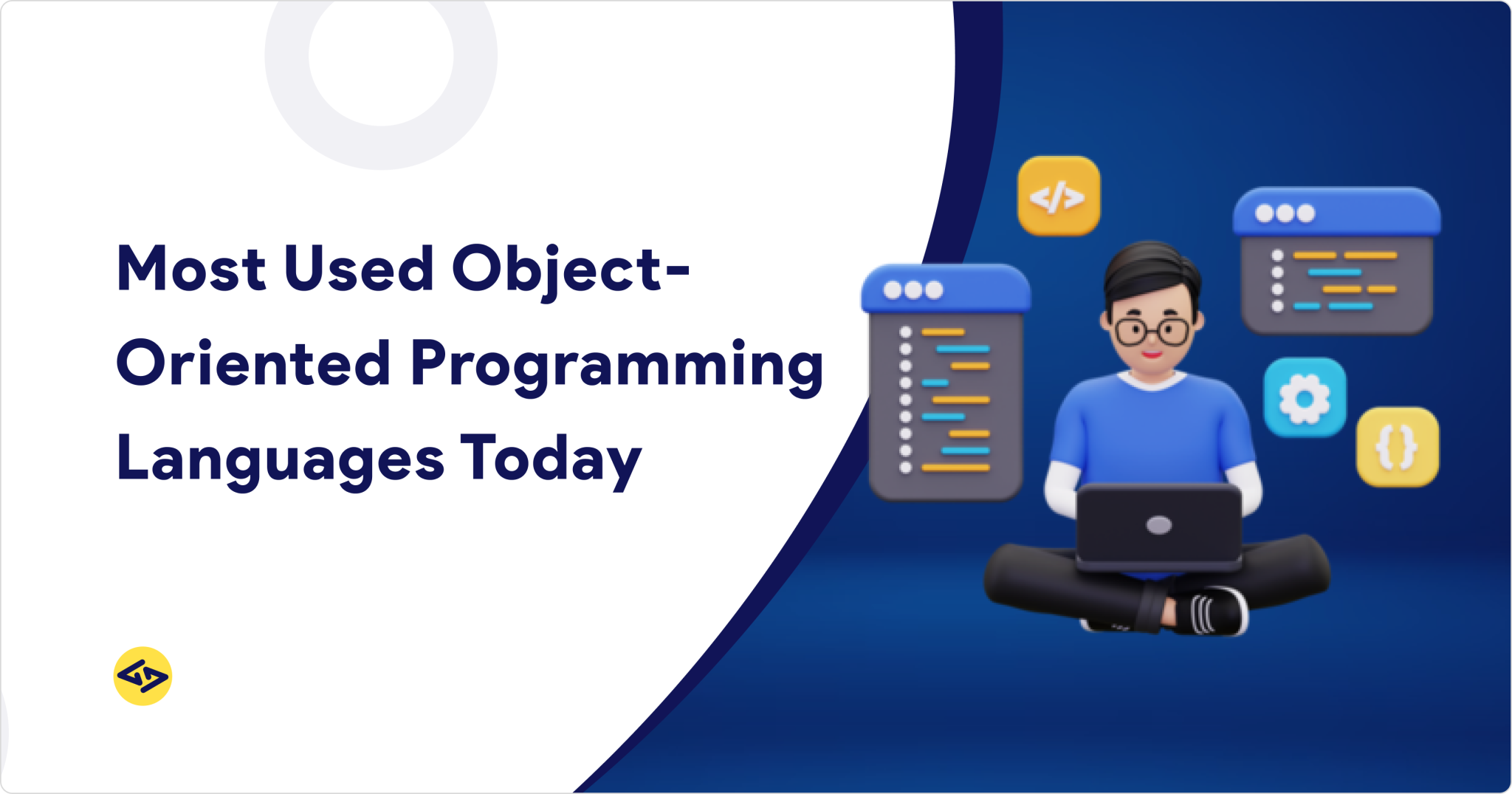 Most Used Object-Oriented Programming Languages Today

</>

{}